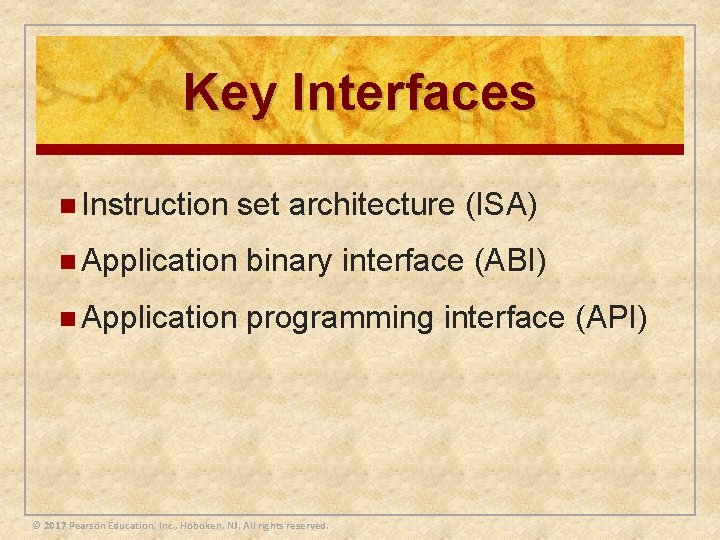 Key Interfaces

Instruction set architecture (ISA)

Application binary interface (ABI)

Application programming interface (API)

© 2017 Pearson Education, Inc., Hoboken, NJ. All rights reserved.